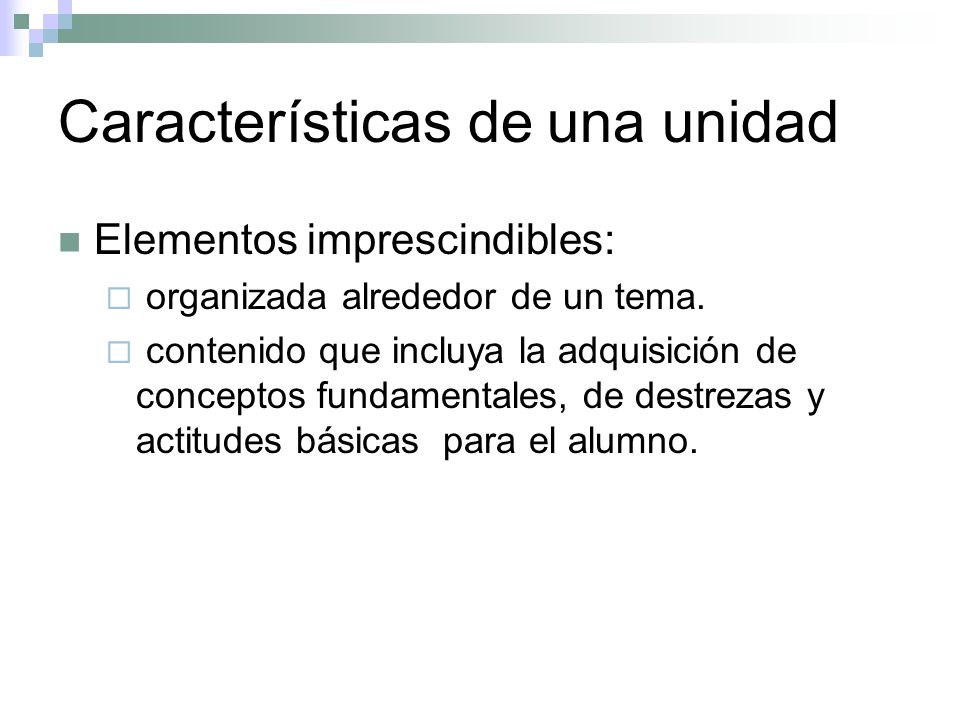 Características de una unidad

Elementos imprescindibles:

organizada alrededor de un tema.

contenido que incluya la adquisición de conceptos fundamentales, de destrezas y actitudes básicas para el alumno.